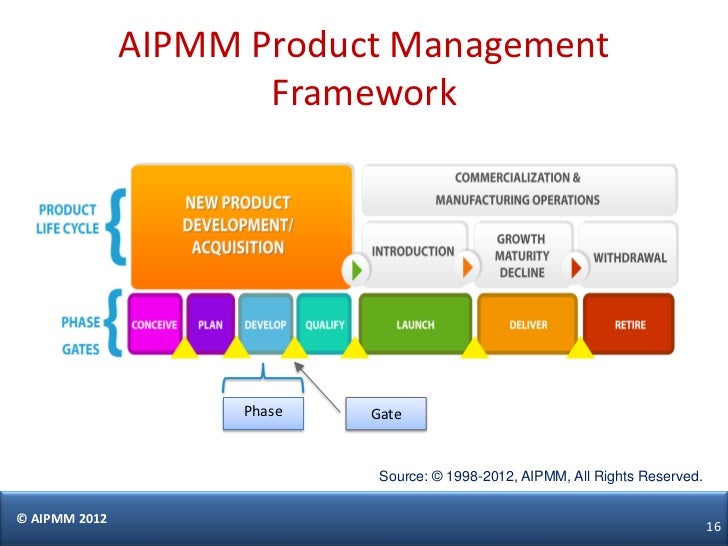 AIPMM Product Management Framework

PRODUCT LIFE CYCLE

NEW PRODUCT DEVELOPMENT/ ACQUISITION

COMMERCIALIZATION & MANUFACTURING OPERATIONS

INTRODUCTION

GROWTH MATURITY DECLINE

WITHDRAWAL

PHASE GATES

CONCEIVE

PLAN

DEVELOP

QUALIFY

LAUNCH

DELIVER

RETIRE

Phase

Gate

Source: © 1998-2012, AIPMM, All Rights Reserved.

© AIPMM 2012

16